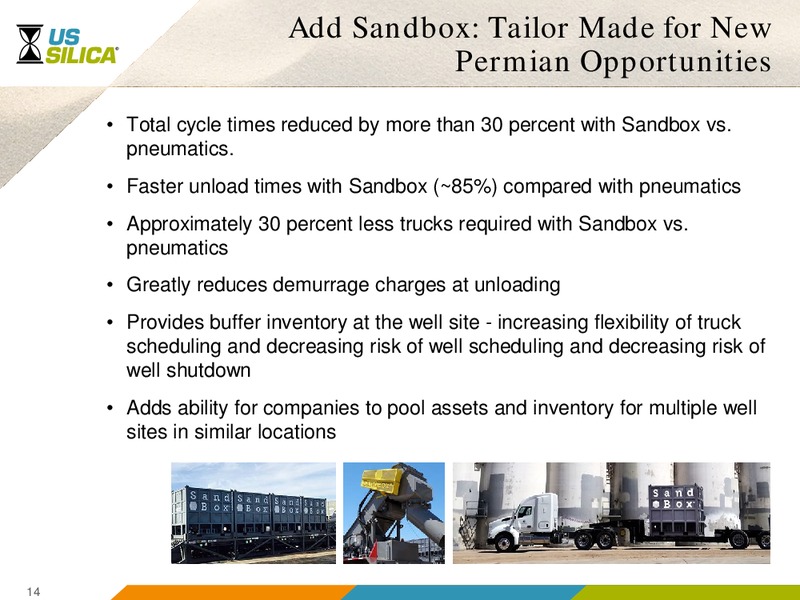 US SILICA

Add Sandbox: Tailor Made for New Permian Opportunities

• Total cycle times reduced by more than 30 percent with Sandbox vs. pneumatics.

• Faster unload times with Sandbox (~85%) compared with pneumatics

• Approximately 30 percent less trucks required with Sandbox vs. pneumatics

• Greatly reduces demurrage charges at unloading

• Provides buffer inventory at the well site - increasing flexibility of truck scheduling and decreasing risk of well scheduling and decreasing risk of well shutdown

• Adds ability for companies to pool assets and inventory for multiple well sites in similar locations

Sand Box Sand Box Sand Box

Sand Box

14